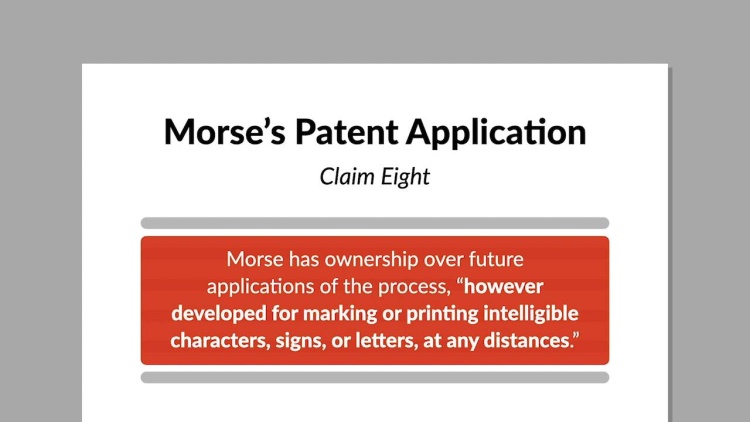 Morse's Patent Application

Claim Eight

Morse has ownership over future applications of the process, "however developed for marking or printing intelligible characters, signs, or letters, at any distances."